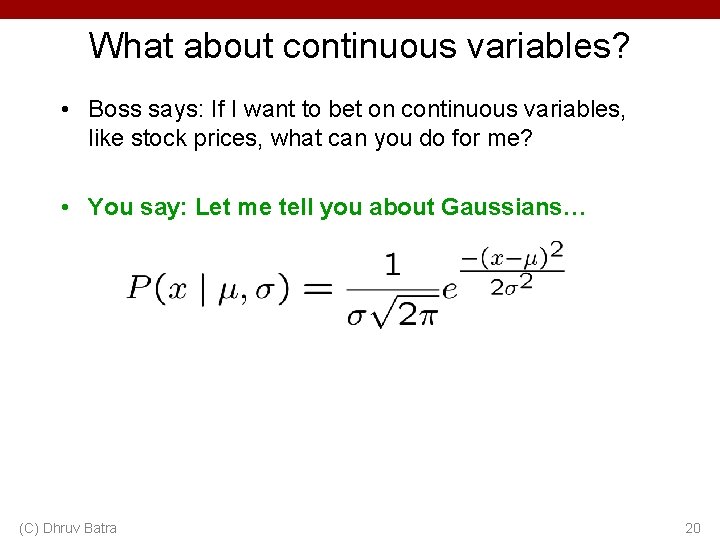 What about continuous variables?

• Boss says: If I want to bet on continuous variables, like stock prices, what can you do for me?

• You say: Let me tell you about Gaussians…

$P(x \mid \mu, \sigma) = \frac{1}{\sigma\sqrt{2\pi}} e^{\frac{-(x-\mu)^2}{2\sigma^2}}$

(C) Dhruv Batra

20